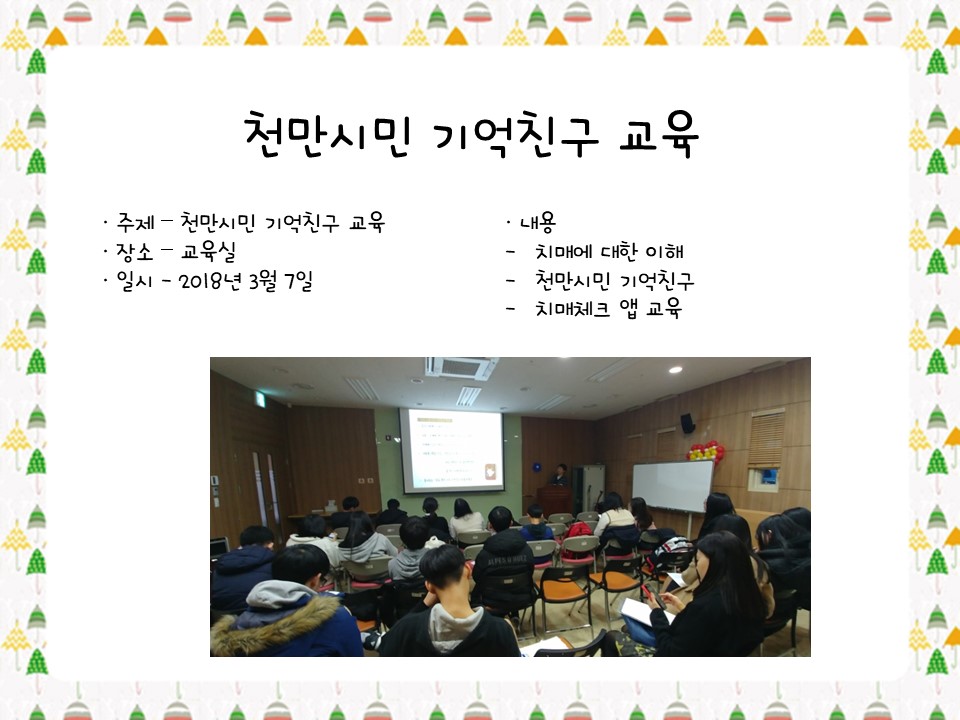 천만시민 기억친구 교육

· 주제 – 천만시민 기억친구 교육
· 장소 – 교육실
· 일시 – 2018년 3월 7일

· 내용
– 치매에 대한 이해
– 천만시민 기억친구
– 치매체크 앱 교육